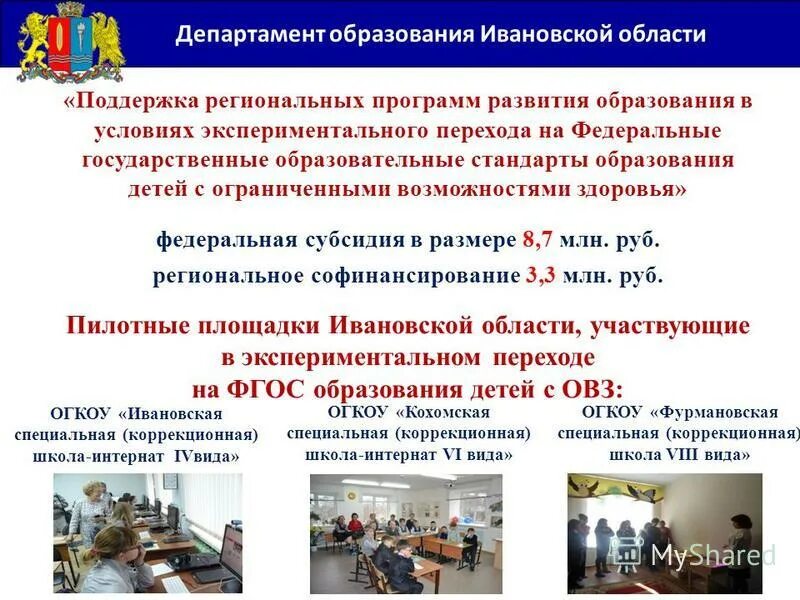 Департамент образования Ивановской области

«Поддержка региональных программ развития образования в условиях экспериментального перехода на Федеральные государственные образовательные стандарты образования детей с ограниченными возможностями здоровья»

федеральная субсидия в размере 8,7 млн. руб.

региональное софинансирование 3,3 млн. руб.

Пилотные площадки Ивановской области, участвующие в экспериментальном переходе на ФГОС образования детей с ОВЗ:

ОГКОУ «Ивановская специальная (коррекционная) школа-интернат IVвида»

ОГКОУ «Кохомская специальная (коррекционная) школа-интернат VI вида»

ОГКОУ «Фурмановская специальная (коррекционная) школа VIII вида»

MyShared